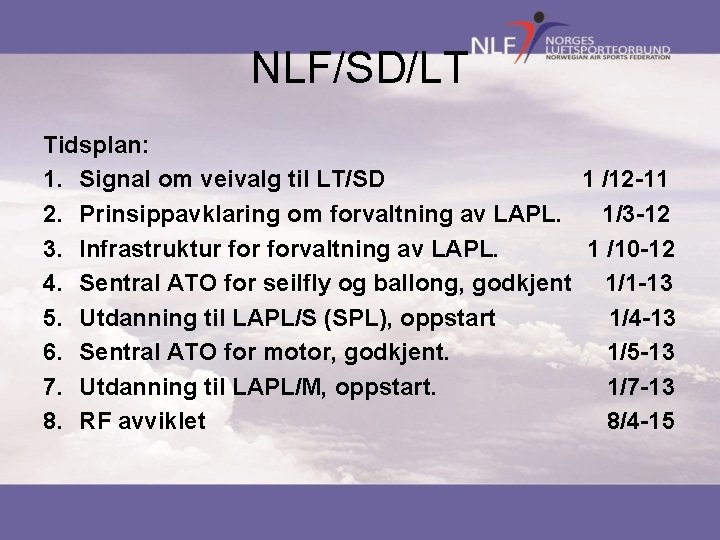 NLF NORGES LUFTSPORTFORBUND NORWEGIAN AIR SPORTS FEDERATION

NLF/SD/LT

Tidsplan:
1. Signal om veivalg til LT/SD 1 /12-11
2. Prinsippavklaring om forvaltning av LAPL. 1/3-12
3. Infrastruktur for forvaltning av LAPL. 1 /10-12
4. Sentral ATO for seilfly og ballong, godkjent 1/1-13
5. Utdanning til LAPL/S (SPL), oppstart 1/4-13
6. Sentral ATO for motor, godkjent. 1/5-13
7. Utdanning til LAPL/M, oppstart. 1/7-13
8. RF avviklet 8/4-15